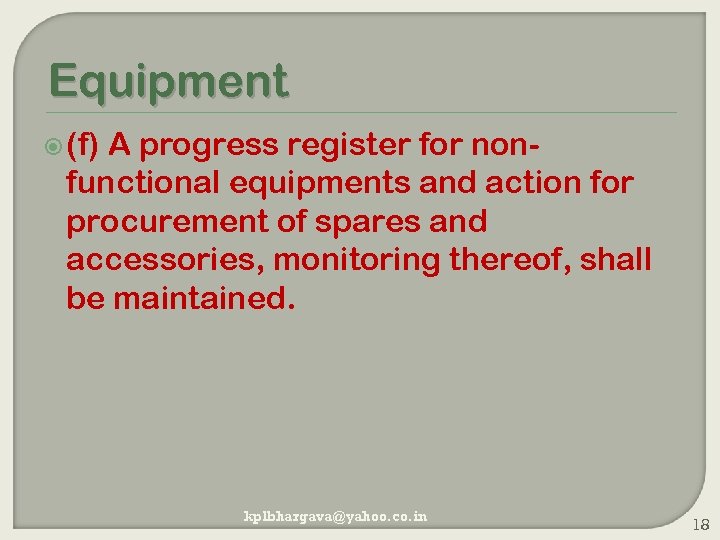 Equipment

(f) A progress register for non-functional equipments and action for procurement of spares and accessories, monitoring thereof, shall be maintained.

kplbhargava@yahoo.co.in

18